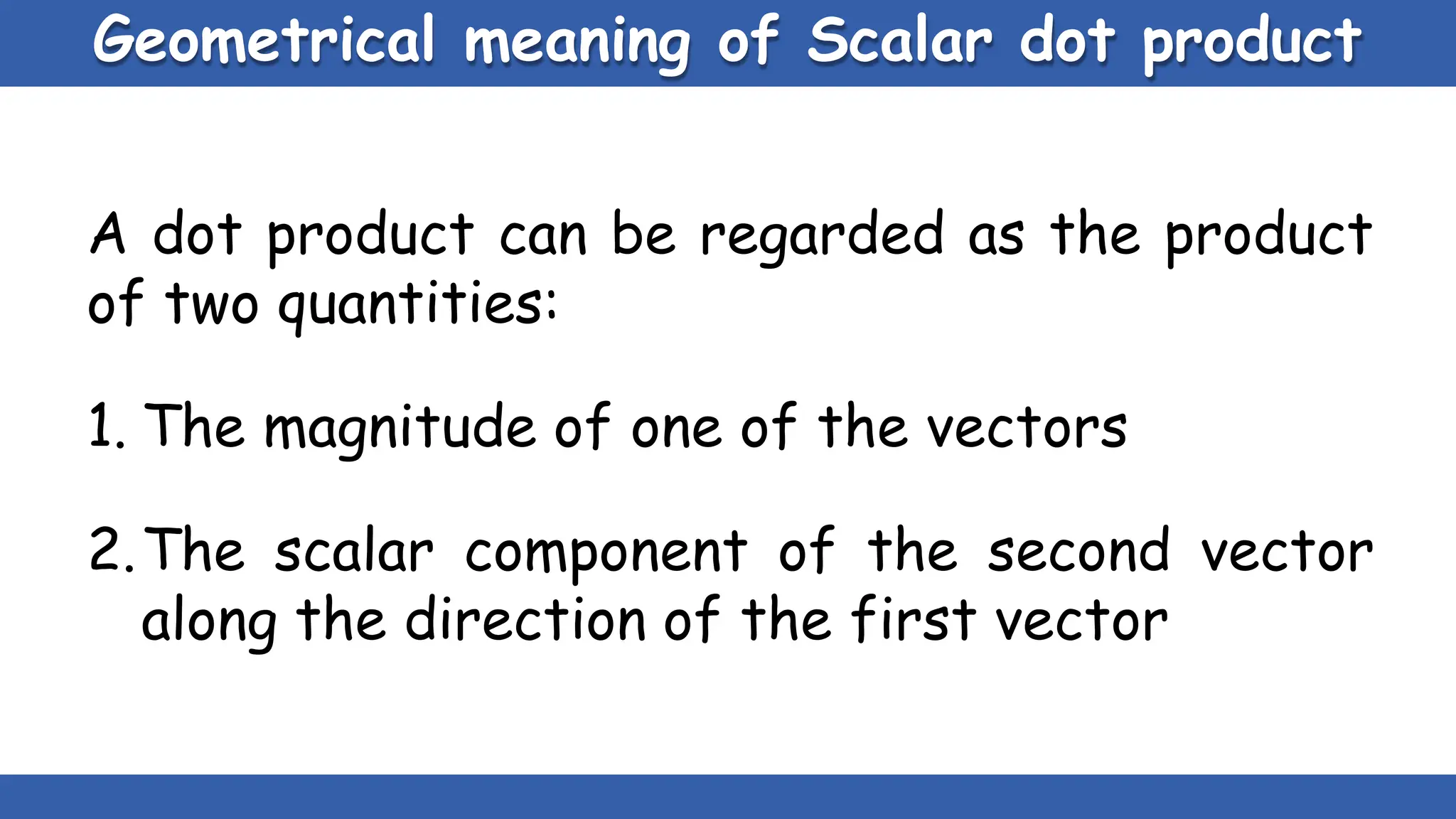 Geometrical meaning of Scalar dot product

A dot product can be regarded as the product of two quantities:

1. The magnitude of one of the vectors

2. The scalar component of the second vector along the direction of the first vector